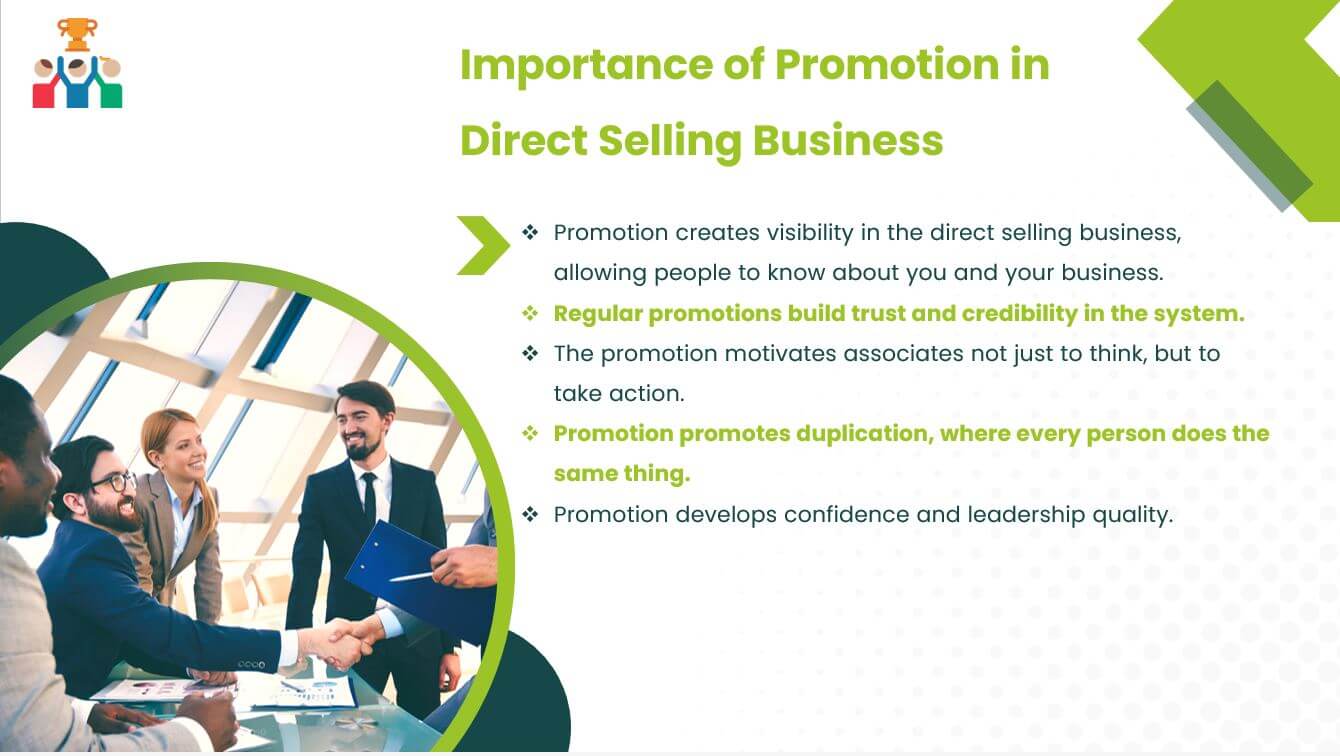 Importance of Promotion in Direct Selling Business

❖ Promotion creates visibility in the direct selling business, allowing people to know about you and your business.
❖ Regular promotions build trust and credibility in the system.
❖ The promotion motivates associates not just to think, but to take action.
❖ Promotion promotes duplication, where every person does the same thing.
❖ Promotion develops confidence and leadership quality.